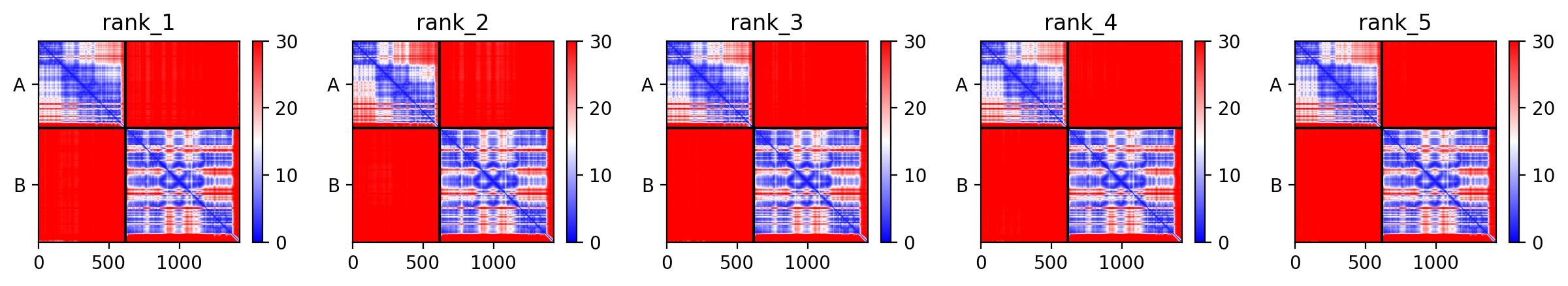 rank_1

A

B

0 500 1000

30
20
10
0

rank_2

A

B

0 500 1000

30
20
10
0

rank_3

A

B

0 500 1000

30
20
10
0

rank_4

A

B

0 500 1000

30
20
10
0

rank_5

A

B

0 500 1000

30
20
10
0